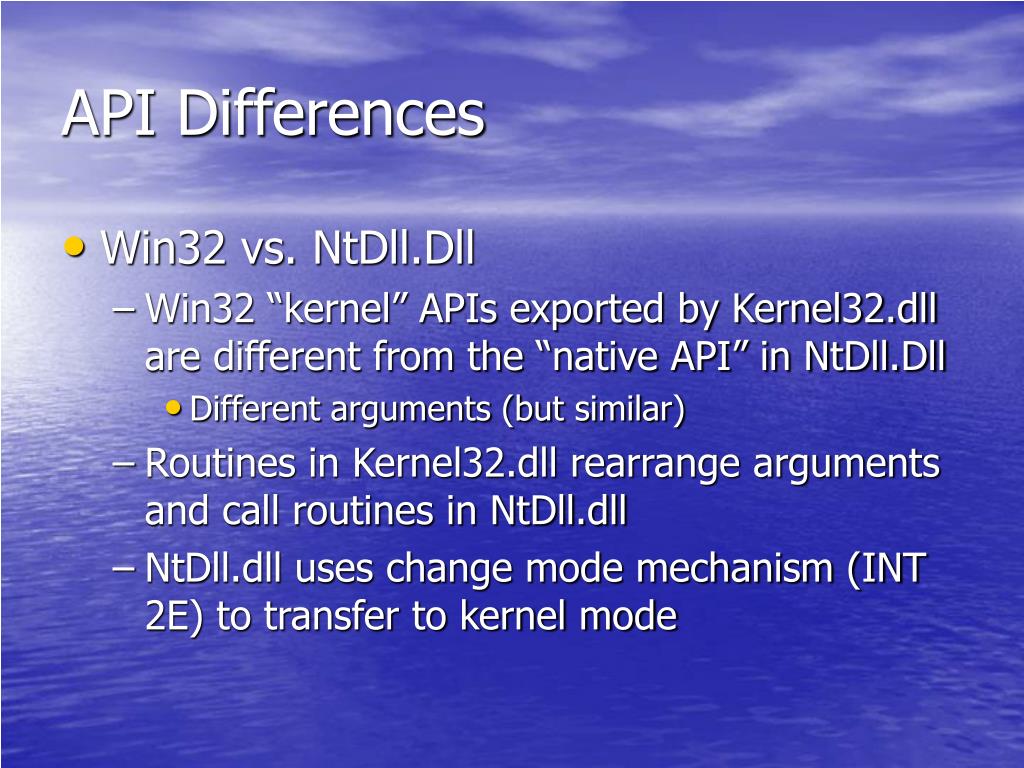 API Differences

• Win32 vs. NtDll.Dll

– Win32 “kernel” APIs exported by Kernel32.dll are different from the “native API” in NtDll.Dll

• Different arguments (but similar)

– Routines in Kernel32.dll rearrange arguments and call routines in NtDll.dll

– NtDll.dll uses change mode mechanism (INT 2E) to transfer to kernel mode